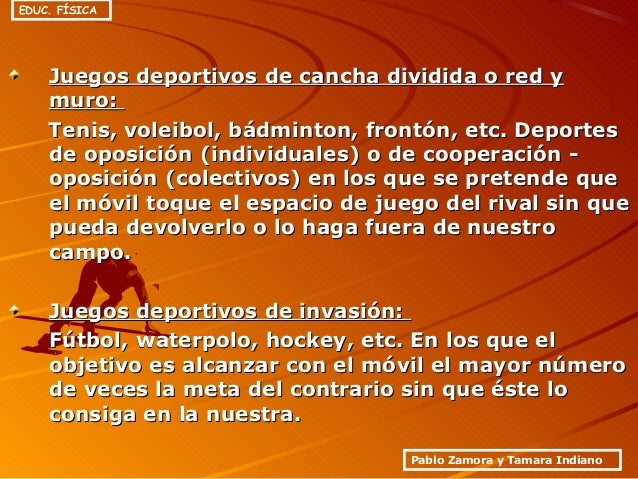 EDUC. FÍSICA

Juegos deportivos de cancha dividida o red y muro:

Tenis, voleibol, bádminton, frontón, etc. Deportes de oposición (individuales) o de cooperación - oposición (colectivos) en los que se pretende que el móvil toque el espacio de juego del rival sin que pueda devolverlo o lo haga fuera de nuestro campo.

Juegos deportivos de invasión:

Fútbol, waterpolo, hockey, etc. En los que el objetivo es alcanzar con el móvil el mayor número de veces la meta del contrario sin que éste lo consiga en la nuestra.

Pablo Zamora y Tamara Indiano